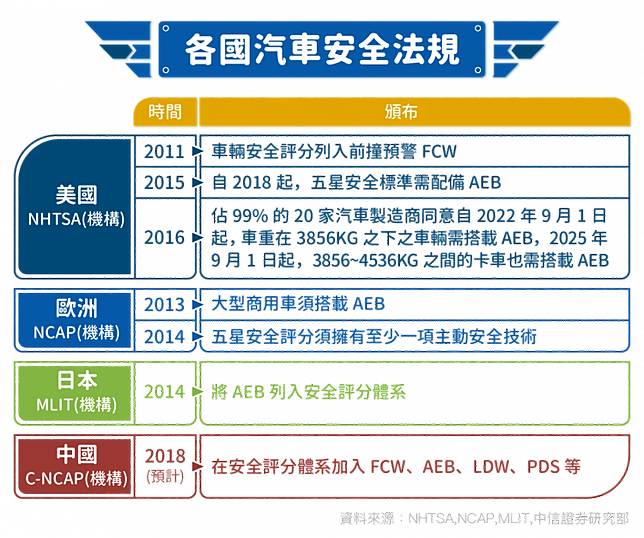 各國汽車安全法規

|  | 時間 | 頒布 |
|---|---|---|
| 美國 NHTSA(機構) | 2011 | 車輛安全評分列入前撞預警 FCW |
|  | 2015 | 自 2018 起，五星安全標準需配備 AEB |
|  | 2016 | 佔 99% 的 20 家汽車製造商同意自 2022 年 9 月 1 日起，車重在 3856KG 之下之車輛需搭載 AEB，2025 年 9 月 1 日起，3856~4536KG 之間的卡車也需搭載 AEB |
| 歐洲 NCAP(機構) | 2013 | 大型商用車須搭載 AEB |
|  | 2014 | 五星安全評分須擁有至少一項主動安全技術 |
| 日本 MLIT(機構) | 2014 | 將 AEB 列入安全評分體系 |
| 中國 C-NCAP(機構) | 2018 (預計) | 在安全評分體系加入 FCW、AEB、LDW、PDS 等 |

資料來源：NHTSA,NCAP,MLIT,中信證券研究部